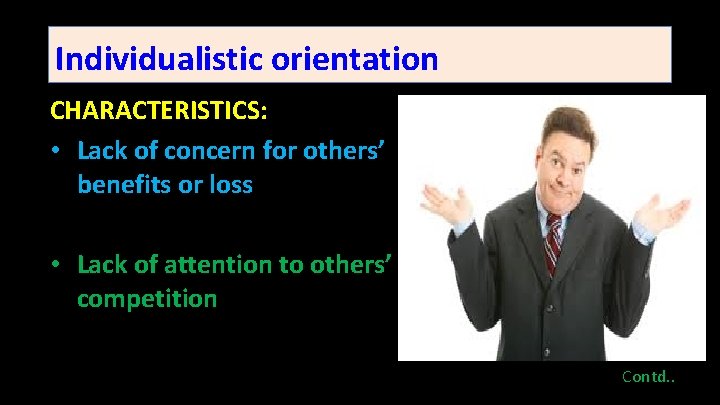 Individualistic orientation

CHARACTERISTICS:

• Lack of concern for others' benefits or loss

• Lack of attention to others' competition

Contd..